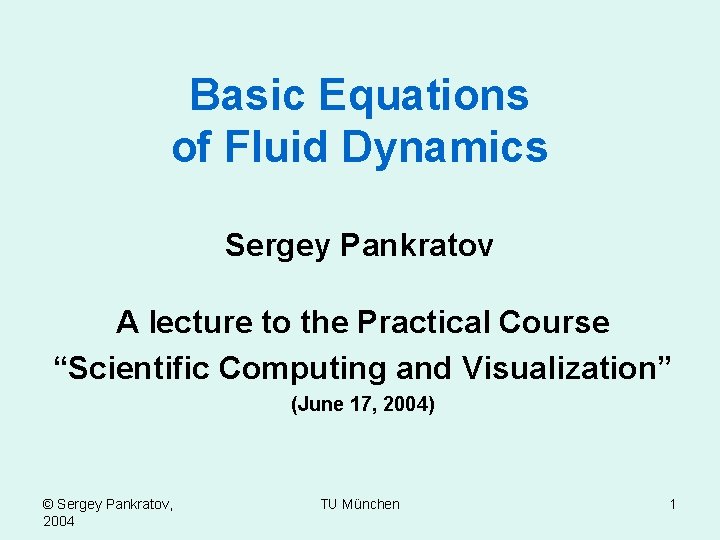 Basic Equations
of Fluid Dynamics

Sergey Pankratov

A lecture to the Practical Course
“Scientific Computing and Visualization”
(June 17, 2004)

© Sergey Pankratov, 2004

TU München

1